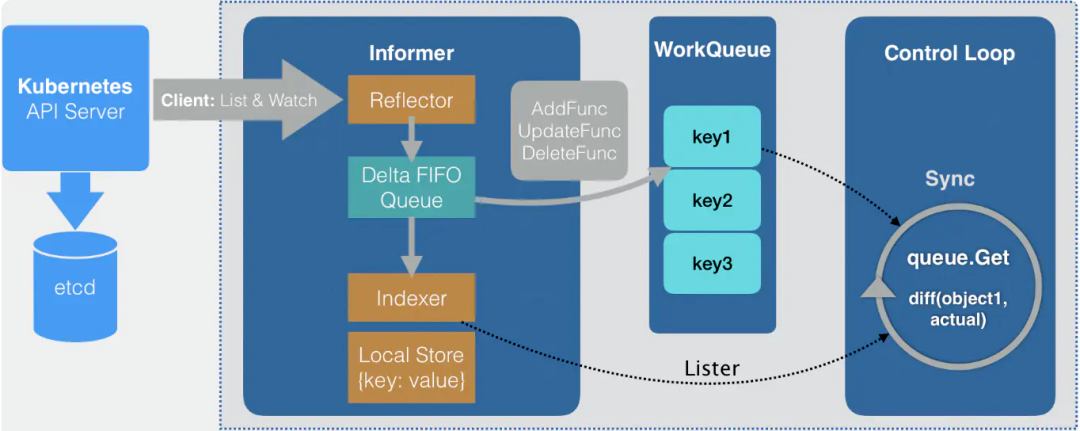 Kubernetes API Server

etcd

Client: List & Watch

Informer

Reflector

Delta FIFO Queue

Indexer

Local Store {key: value}

AddFunc UpdateFunc DeleteFunc

WorkQueue

key1

key2

key3

Lister

Control Loop

Sync

queue.Get

diff(object1, actual)